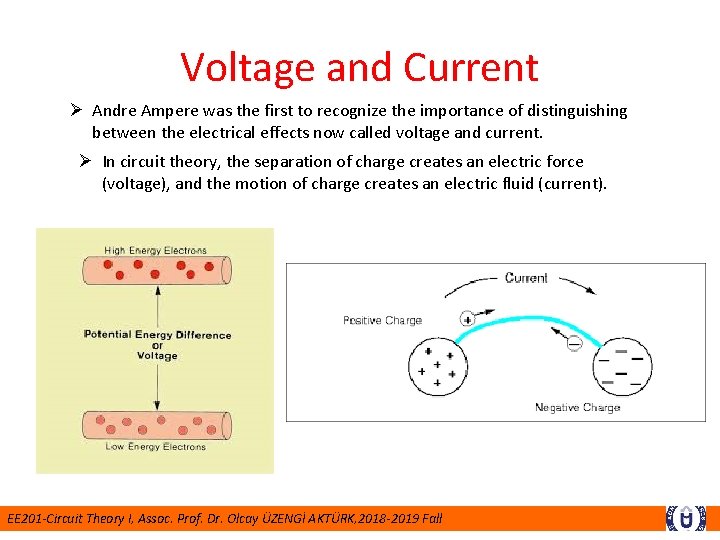 Voltage and Current

➢ Andre Ampere was the first to recognize the importance of distinguishing between the electrical effects now called voltage and current.

➢ In circuit theory, the separation of charge creates an electric force (voltage), and the motion of charge creates an electric fluid (current).

High Energy Electrons

Potential Energy Difference or Voltage

Low Energy Electrons

Current

Positive Charge

Negative Charge

EE201-Circuit Theory I, Assoc. Prof. Dr. Olcay ÜZENGİ AKTÜRK,2018-2019 Fall